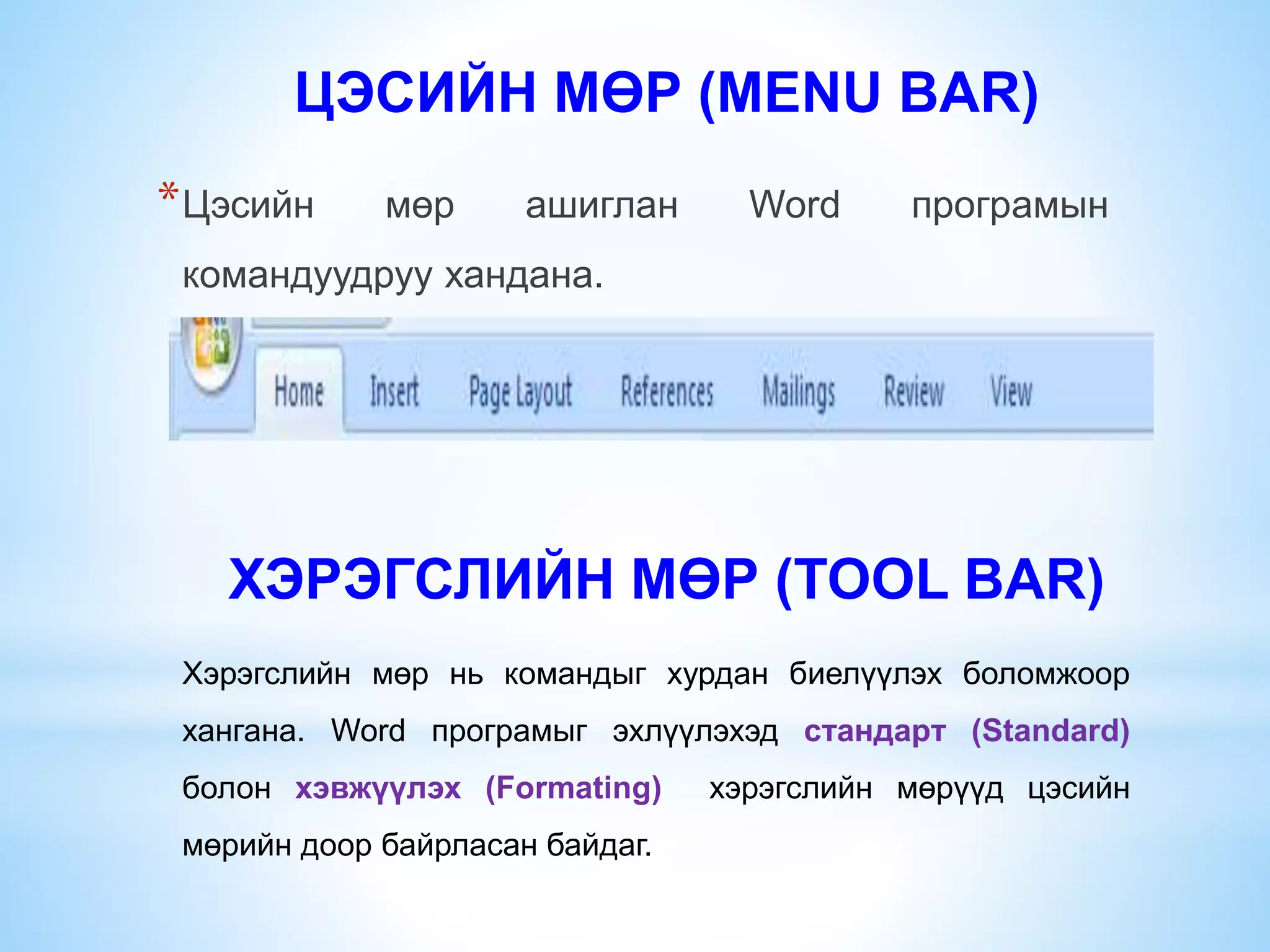 ЦЭСИЙН МӨР (MENU BAR)

* Цэсийн мөр ашиглан Word програмын командуудруу хандана.

Home Insert Page Layout References Mailings Review View

ХЭРЭГСЛИЙН МӨР (TOOL BAR)

Хэрэгслийн мөр нь командыг хурдан биелүүлэх боломжоор хангана. Word програмыг эхлүүлэхэд стандарт (Standard) болон хэвжүүлэх (Formating) хэрэгслийн мөрүүд цэсийн мөрийн доор байрласан байдаг.